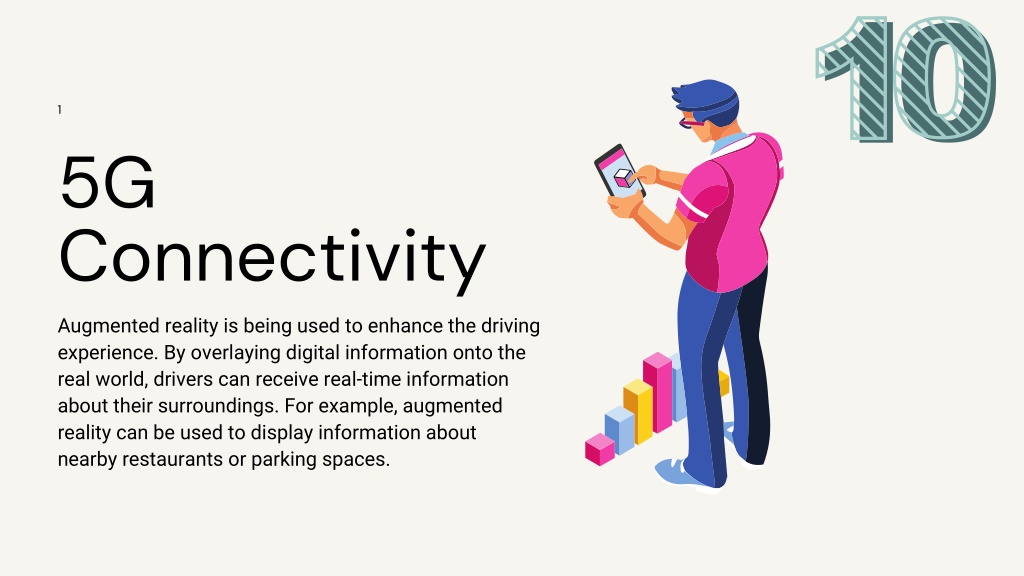 10

1

5G Connectivity

Augmented reality is being used to enhance the driving experience. By overlaying digital information onto the real world, drivers can receive real-time information about their surroundings. For example, augmented reality can be used to display information about nearby restaurants or parking spaces.